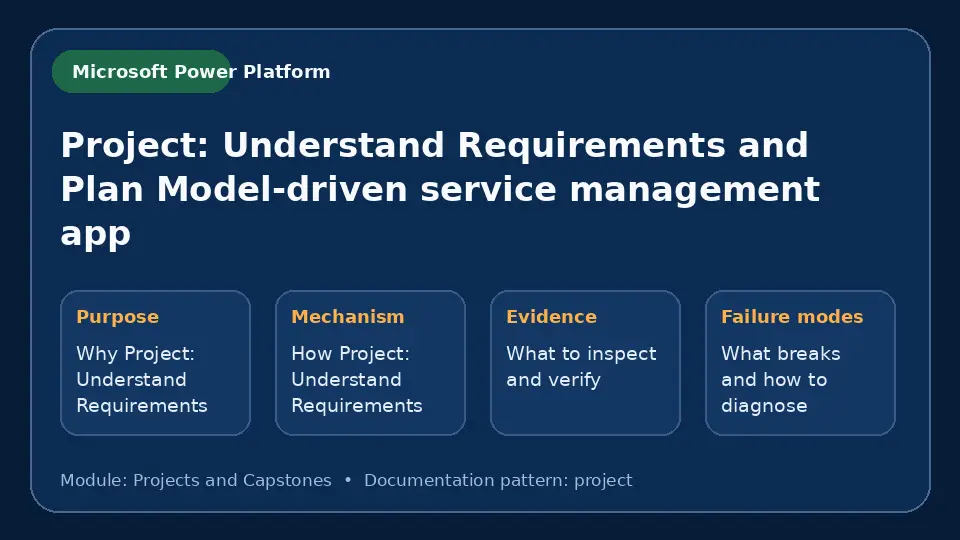 Microsoft Power Platform

Project: Understand Requirements and Plan Model-driven service management app

Purpose

Why Project: Understand Requirements

Mechanism

How Project: Understand Requirements

Evidence

What to inspect and verify

Failure modes

What breaks and how to diagnose

Module: Projects and Capstones • Documentation pattern: project